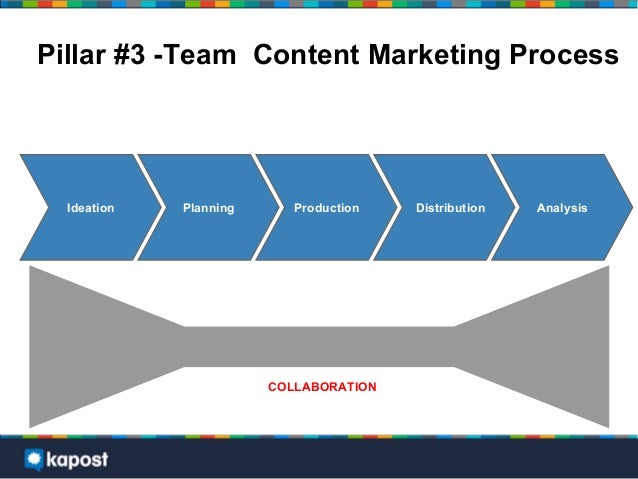 Pillar #3 -Team Content Marketing Process

Ideation

Planning

Production

Distribution

Analysis

COLLABORATION

kapost